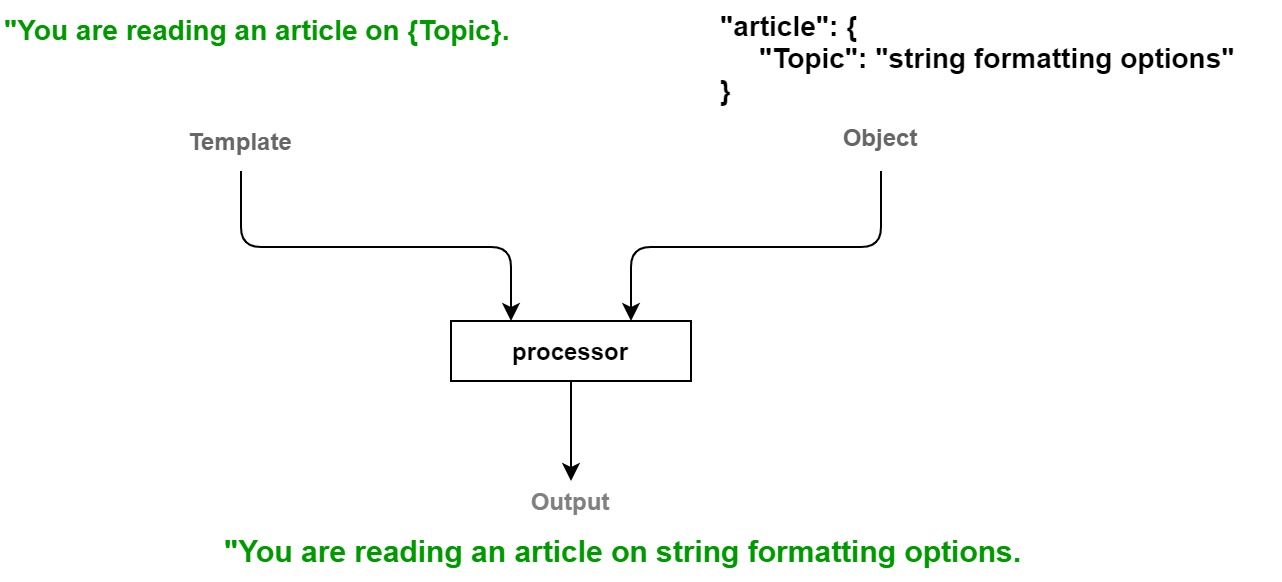 "You are reading an article on {Topic}.

"article": {
"Topic": "string formatting options"
}

Template

Object

processor

Output

"You are reading an article on string formatting options.